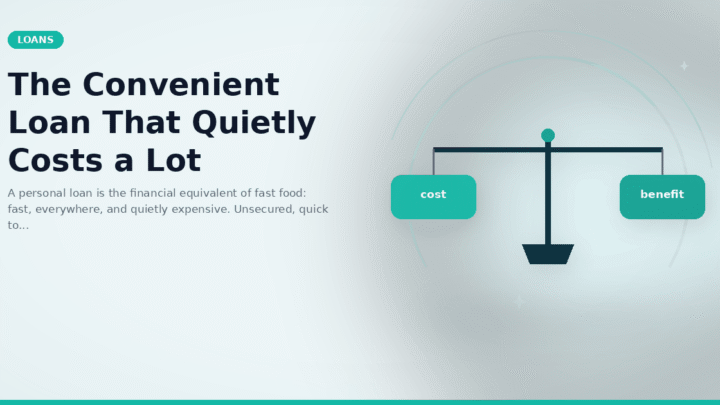 LOANS

The Convenient Loan That Quietly Costs a Lot

A personal loan is the financial equivalent of fast food: fast, everywhere, and quietly expensive. Unsecured, quick to...

cost

benefit